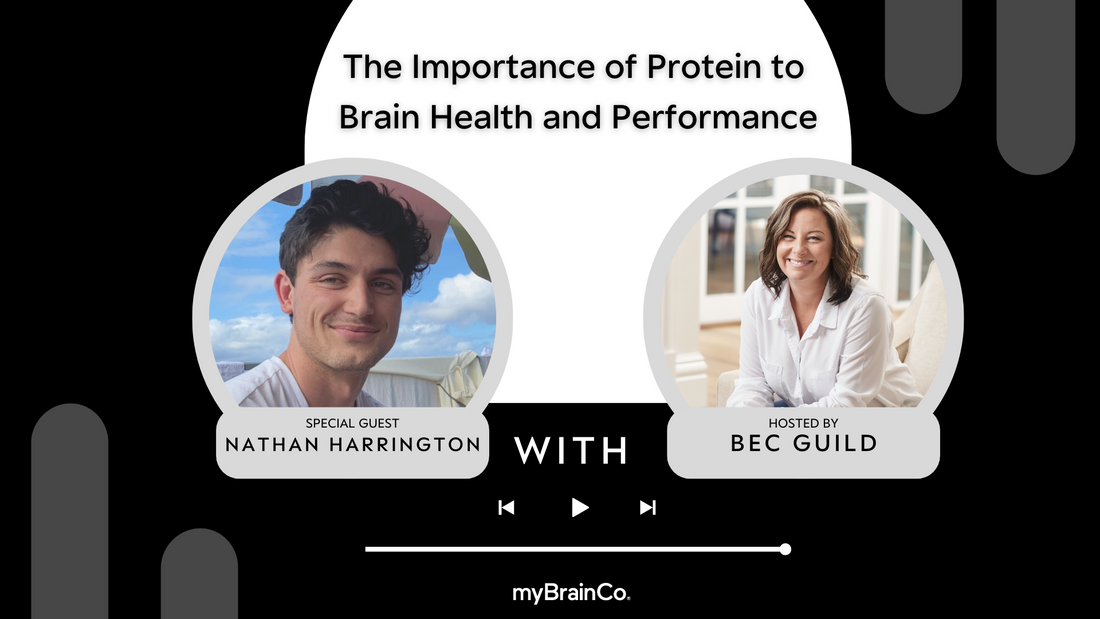 The Importance of Protein to Brain Health and Performance

SPECIAL GUEST
NATHAN HARRINGTON

WITH

HOSTED BY
BEC GUILD

myBrainCo.